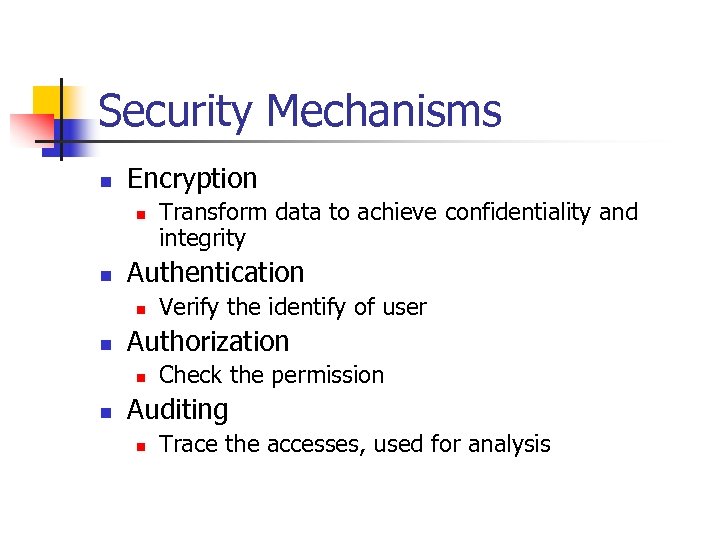 Security Mechanisms

- Encryption
  - Transform data to achieve confidentiality and integrity
- Authentication
  - Verify the identify of user
- Authorization
  - Check the permission
- Auditing
  - Trace the accesses, used for analysis